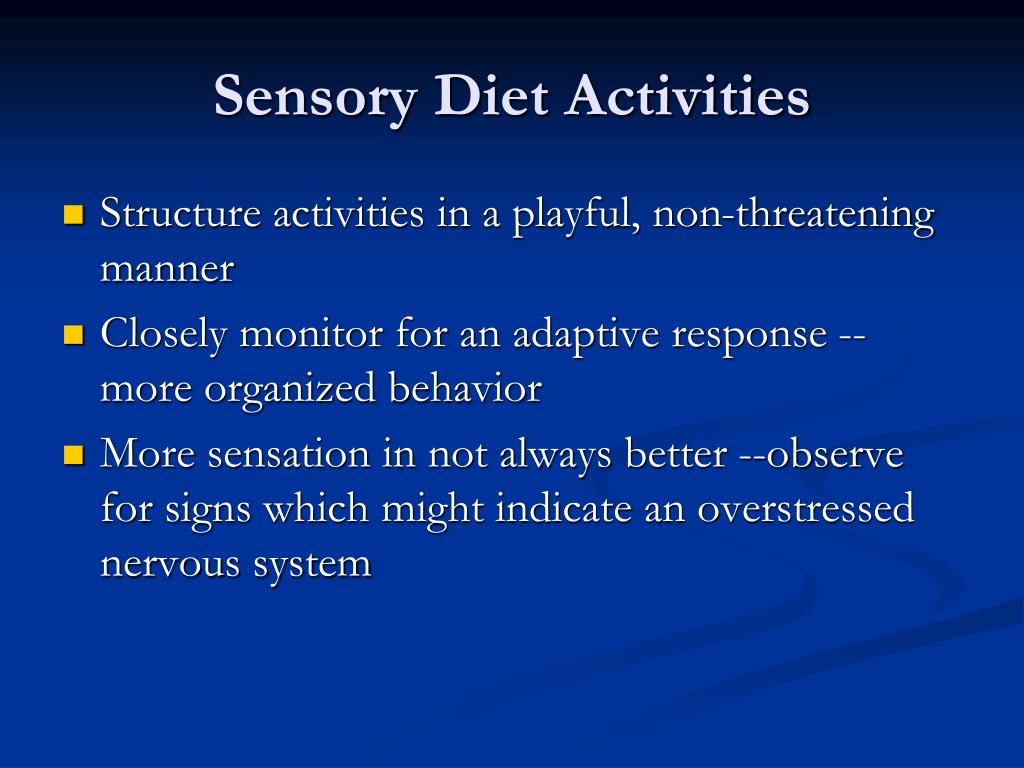 Sensory Diet Activities

- Structure activities in a playful, non-threatening manner
- Closely monitor for an adaptive response -- more organized behavior
- More sensation in not always better --observe for signs which might indicate an overstressed nervous system